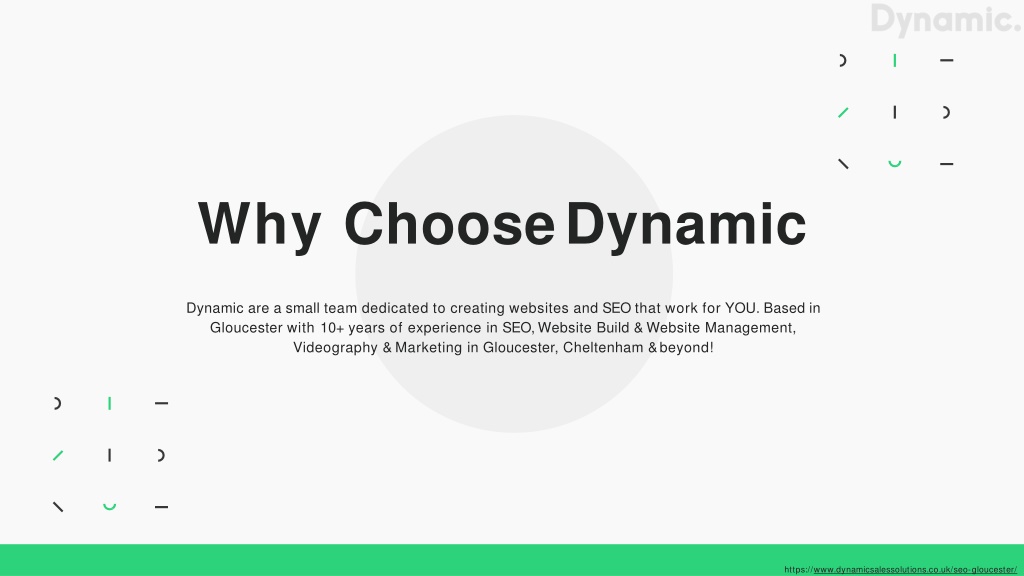 Dynamic.

Why Choose Dynamic

Dynamic are a small team dedicated to creating websites and SEO that work for YOU. Based in Gloucester with 10+ years of experience in SEO, Website Build & Website Management, Videography & Marketing in Gloucester, Cheltenham & beyond!

https://www.dynamicsalessolutions.co.uk/seo-gloucester/